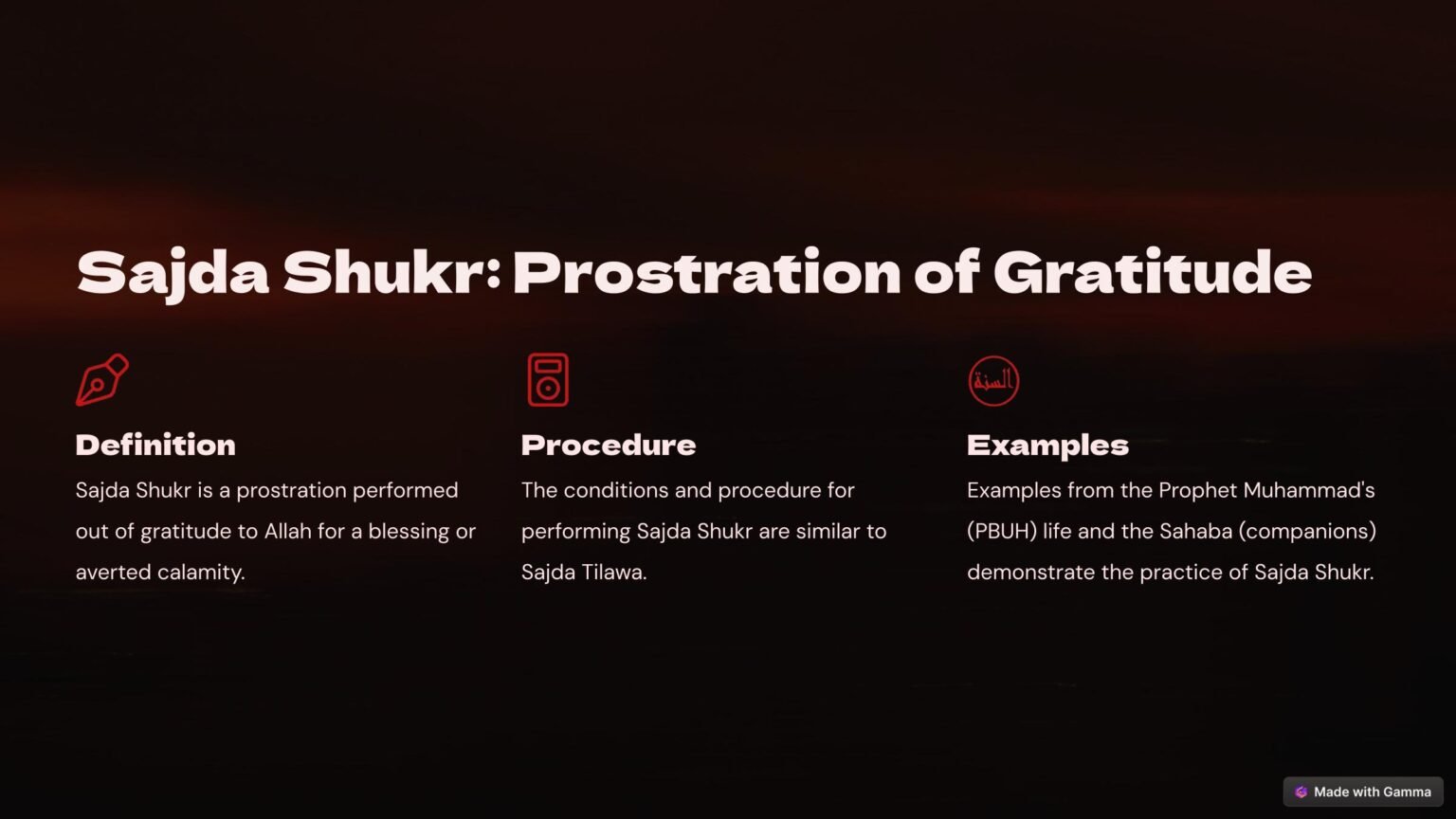 Sajda Shukr: Prostration of Gratitude

Definition

Sajda Shukr is a prostration performed out of gratitude to Allah for a blessing or averted calamity.

Procedure

The conditions and procedure for performing Sajda Shukr are similar to Sajda Tilawa.

السنة

Examples

Examples from the Prophet Muhammad's (PBUH) life and the Sahaba (companions) demonstrate the practice of Sajda Shukr.

Made with Gamma